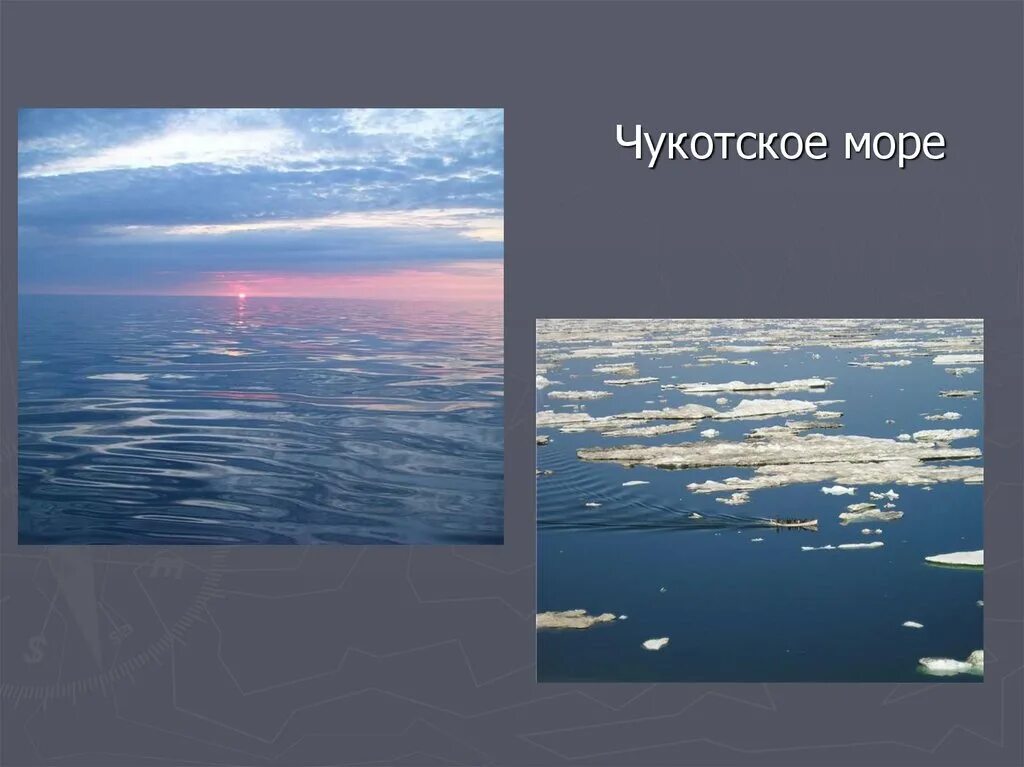 Чукотское море